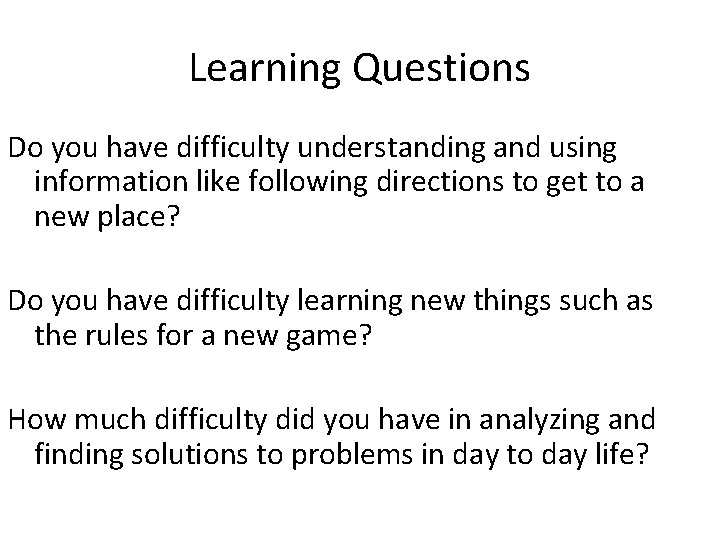 Learning Questions

Do you have difficulty understanding and using information like following directions to get to a new place?

Do you have difficulty learning new things such as the rules for a new game?

How much difficulty did you have in analyzing and finding solutions to problems in day to day life?